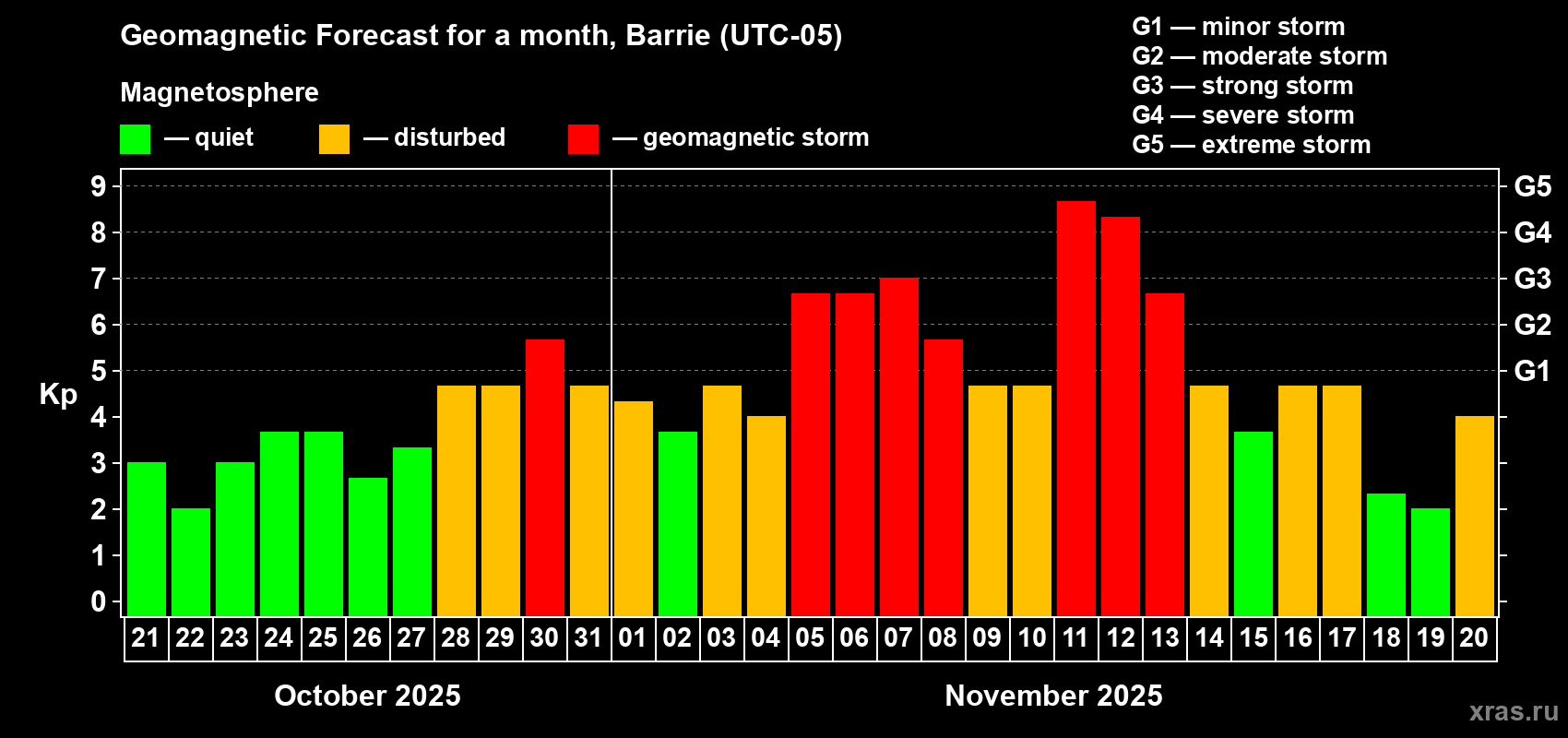 Geomagnetic Forecast for a month, Barrie (UTC-05)

Magnetosphere

— quiet — disturbed — geomagnetic storm

G1 — minor storm
G2 — moderate storm
G3 — strong storm
G4 — severe storm
G5 — extreme storm

Kp

9
8
7
6
5
4
3
2
1
0

G5
G4
G3
G2
G1

21 22 23 24 25 26 27 28 29 30 31 01 02 03 04 05 06 07 08 09 10 11 12 13 14 15 16 17 18 19 20

October 2025

November 2025

xras.ru